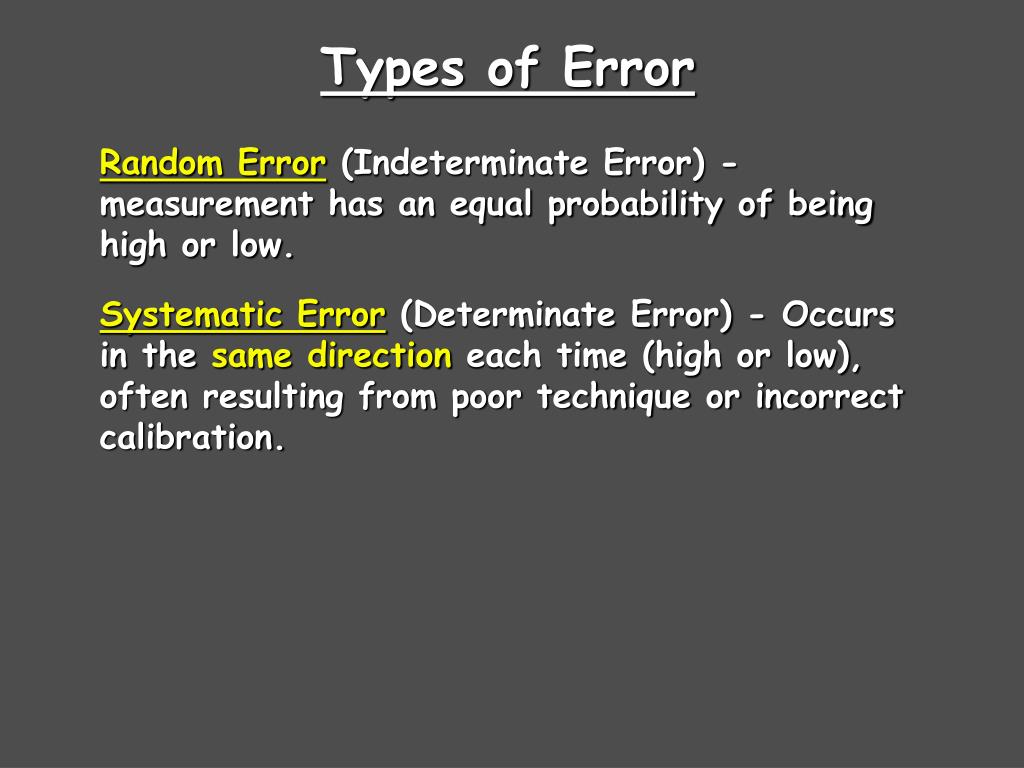 Types of Error

Random Error (Indeterminate Error) - measurement has an equal probability of being high or low.

Systematic Error (Determinate Error) - Occurs in the same direction each time (high or low), often resulting from poor technique or incorrect calibration.